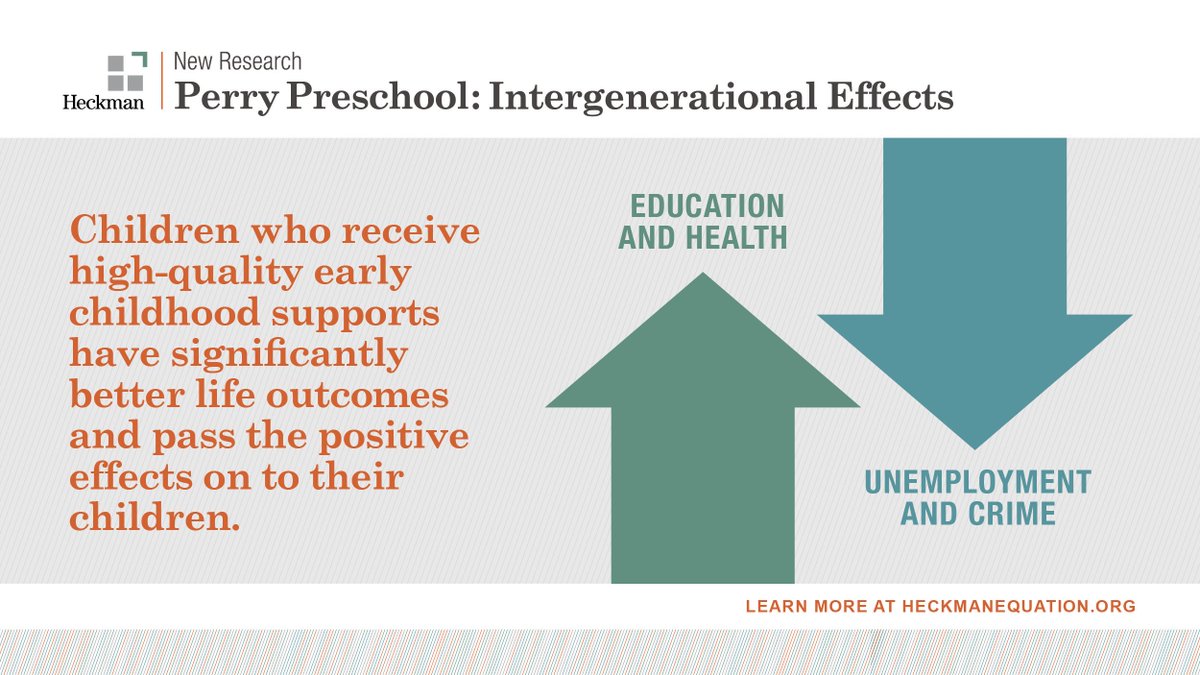 Heckman

New Research
Perry Preschool: Intergenerational Effects

Children who receive high-quality early childhood supports have significantly better life outcomes and pass the positive effects on to their children.

EDUCATION AND HEALTH

UNEMPLOYMENT AND CRIME

LEARN MORE AT HECKMANEQUATION.ORG